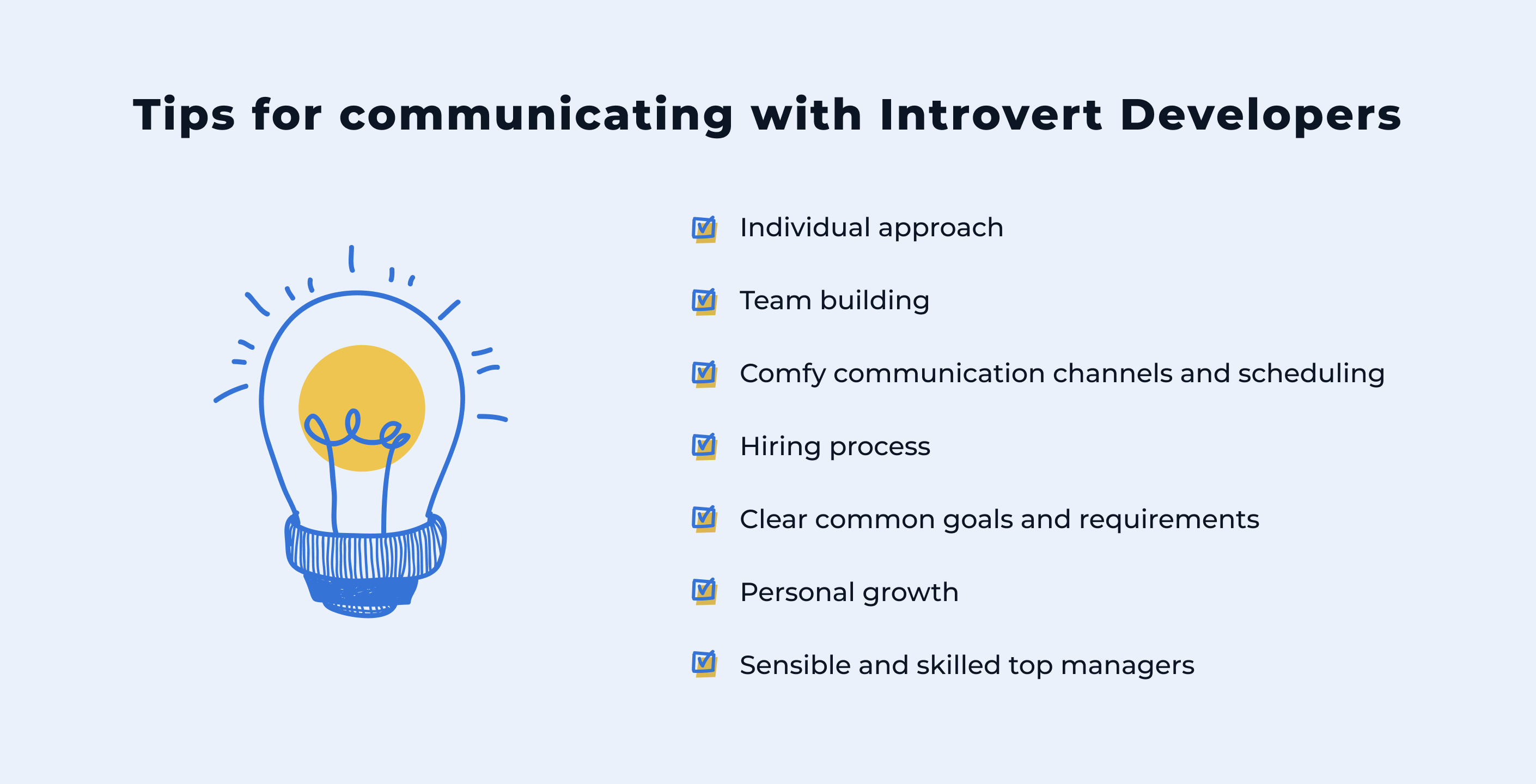 Tips for communicating with Introvert Developers

Individual approach

Team building

Comfy communication channels and scheduling

Hiring process

Clear common goals and requirements

Personal growth

Sensible and skilled top managers